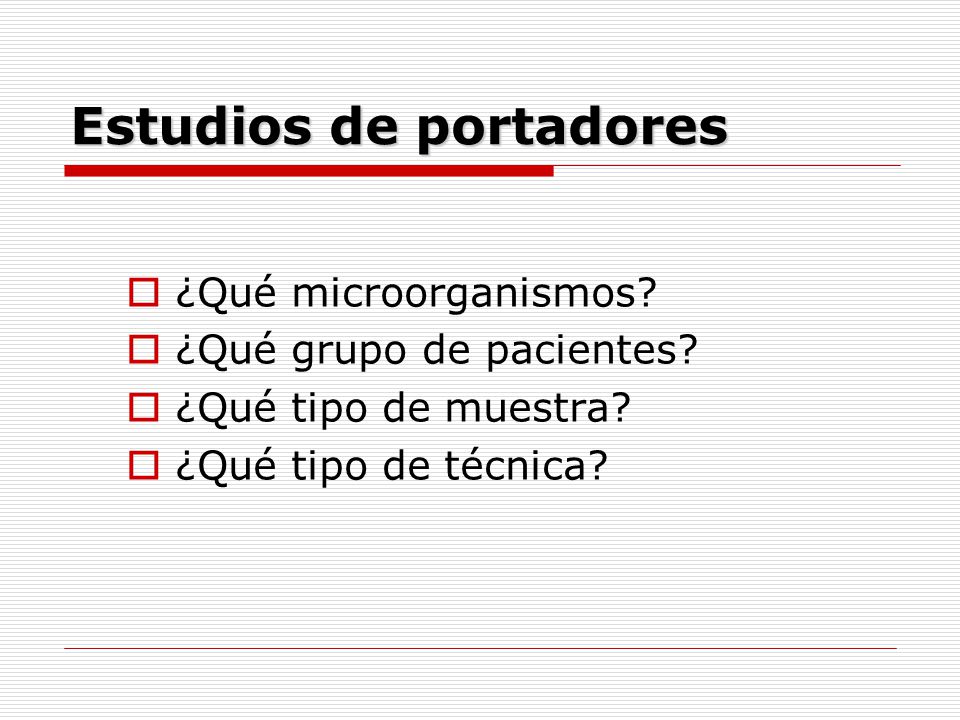 Estudios de portadores

¿Qué microorganismos?
¿Qué grupo de pacientes?
¿Qué tipo de muestra?
¿Qué tipo de técnica?